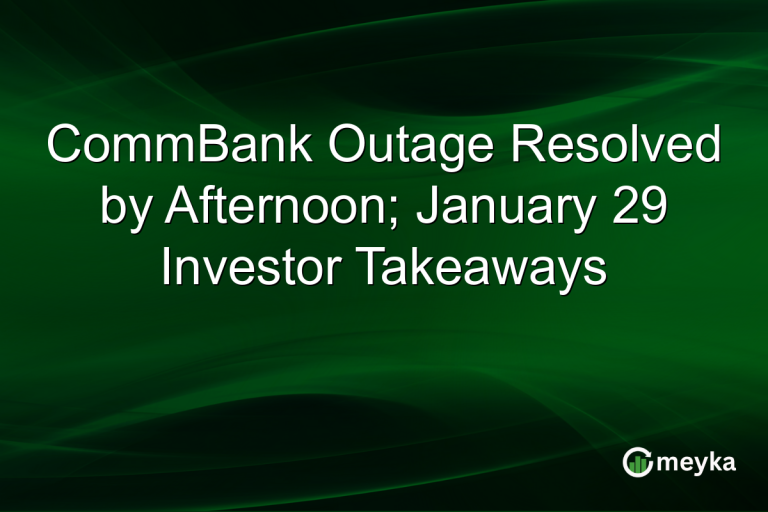 CommBank Outage Resolved by Afternoon; January 29 Investor Takeaways

meyka